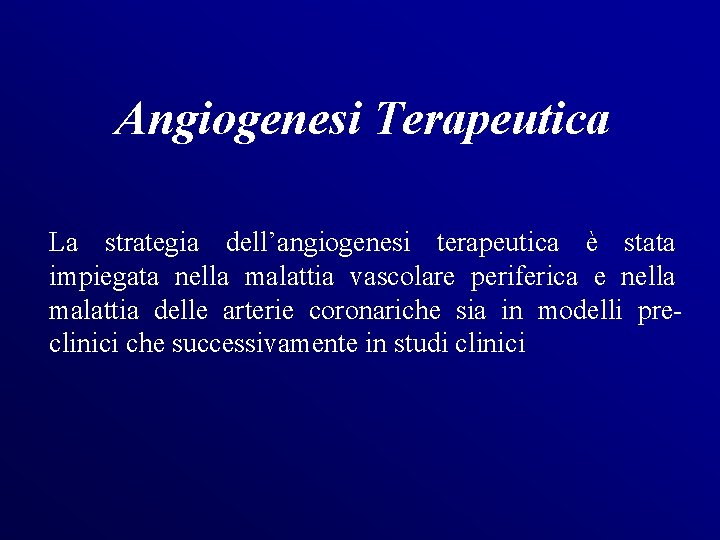 Angiogenesi Terapeutica

La strategia dell’angiogenesi terapeutica è stata impiegata nella malattia vascolare periferica e nella malattia delle arterie coronariche sia in modelli pre-clinici che successivamente in studi clinici